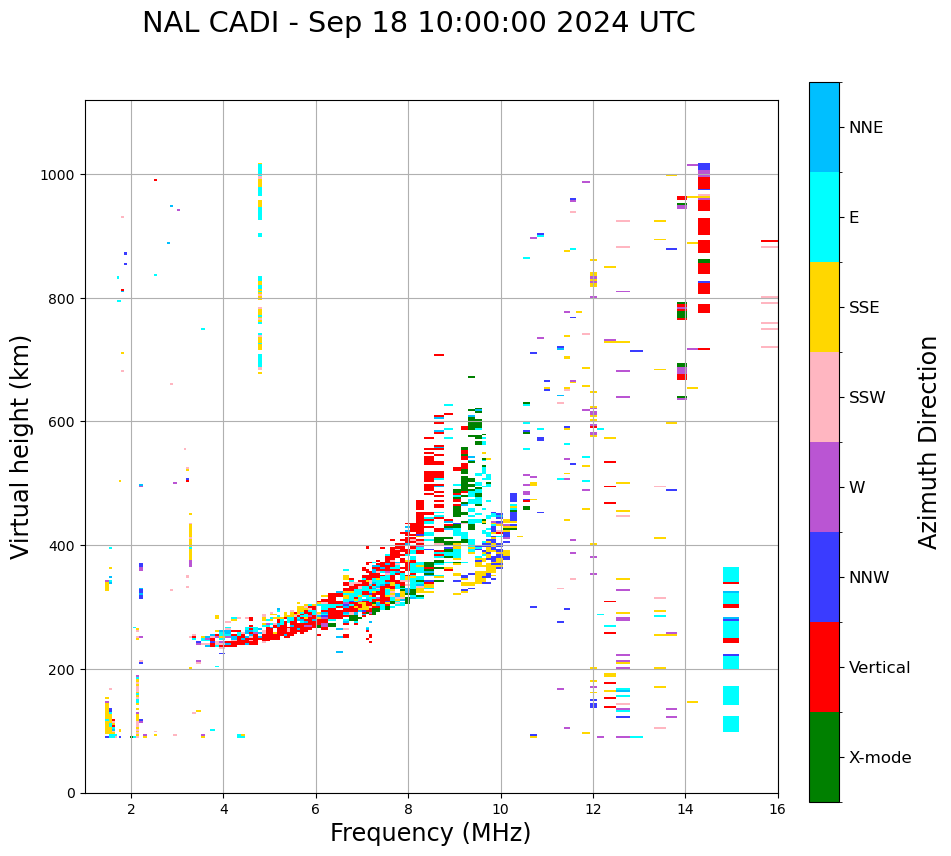 NAL CADI - Sep 18 10:00:00 2024 UTC

Virtual height (km)

1000
800
600
400
200
0

2
4
6
8
10
12
14
16

Frequency (MHz)

NNE
E
SSE
SSW
W
NNW
Vertical
X-mode

Azimuth Direction